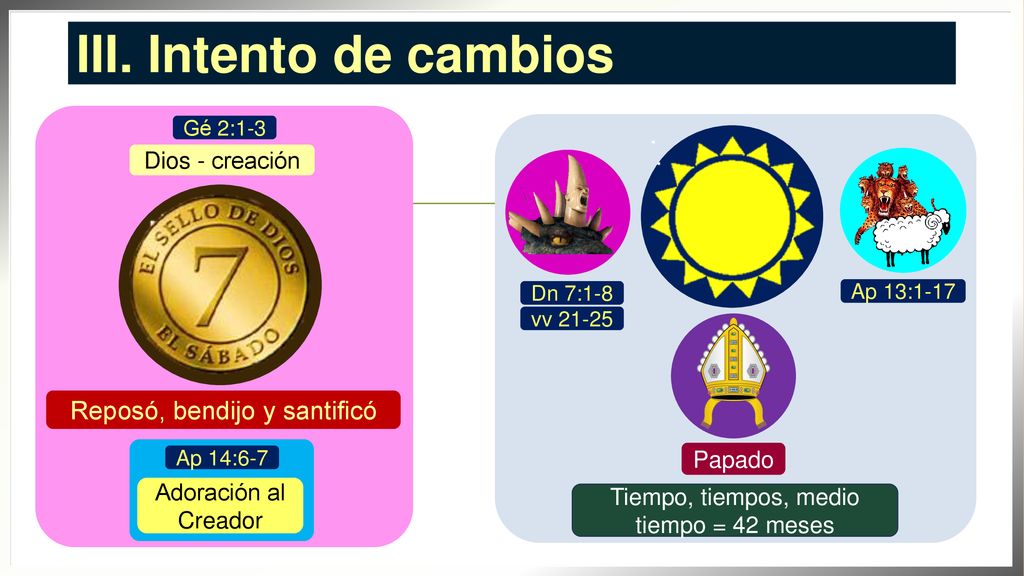 III. Intento de cambios

Gé 2:1-3

Dios - creación

EL SELLO DE DIOS
7
EL SÁBADO

Reposó, bendijo y santificó

Ap 14:6-7

Adoración al Creador

Dn 7:1-8

vv 21-25

Ap 13:1-17

Papado

Tiempo, tiempos, medio tiempo = 42 meses